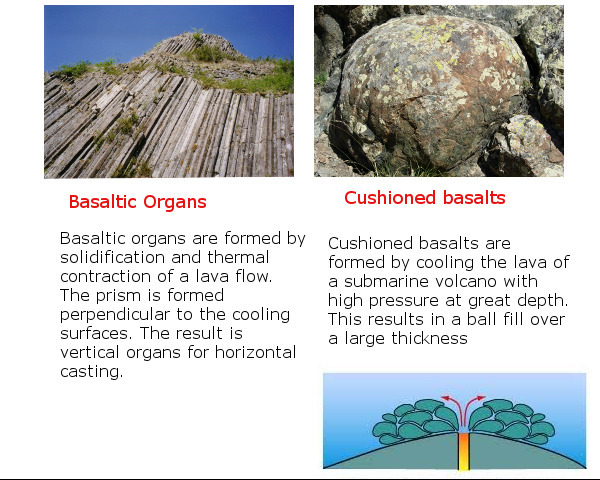 Basaltic Organs

Basaltic organs are formed by solidification and thermal contraction of a lava flow. The prism is formed perpendicular to the cooling surfaces. The result is vertical organs for horizontal casting.

Cushioned basalts

Cushioned basalts are formed by cooling the lava of a submarine volcano with high pressure at great depth. This results in a ball fill over a large thickness